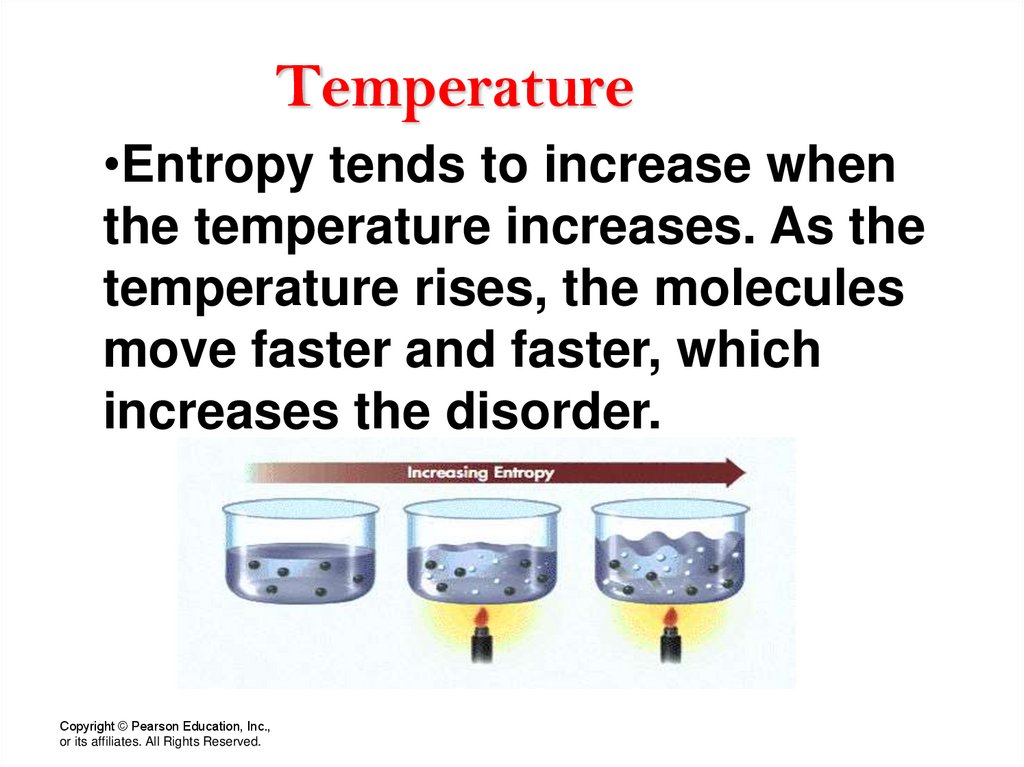 Temperature

•Entropy tends to increase when the temperature increases. As the temperature rises, the molecules move faster and faster, which increases the disorder.

Increasing Entropy

Copyright © Pearson Education, Inc., or its affiliates. All Rights Reserved.